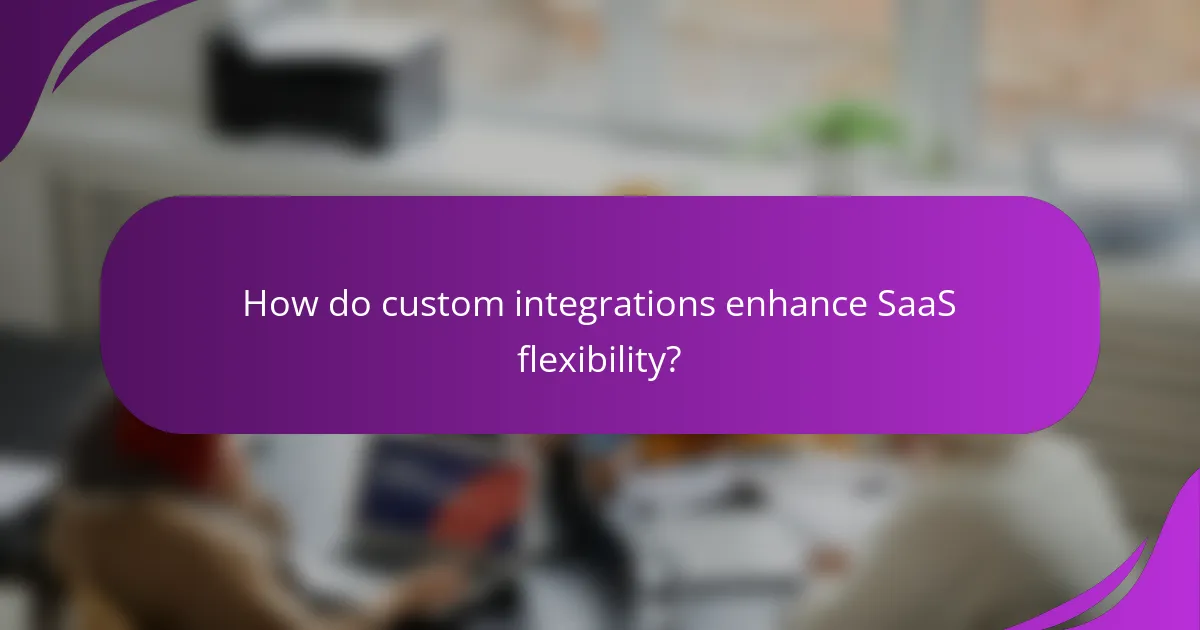 How do custom integrations enhance SaaS flexibility?